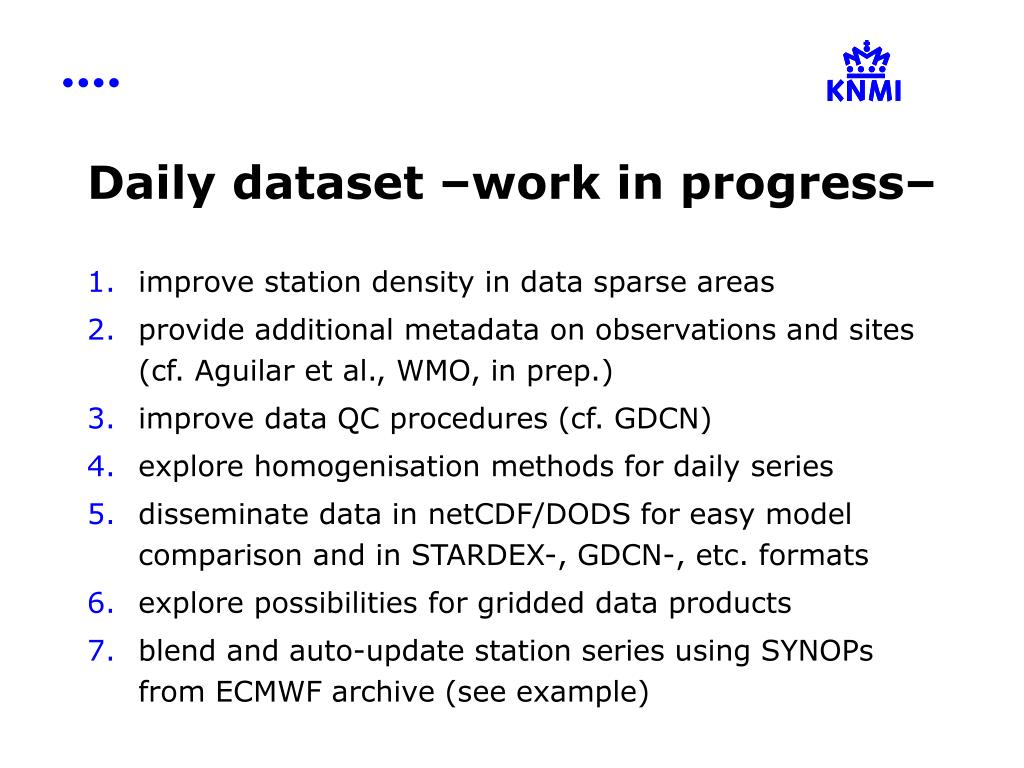 ••••

KNMI

Daily dataset –work in progress–

1. improve station density in data sparse areas
2. provide additional metadata on observations and sites (cf. Aguilar et al., WMO, in prep.)
3. improve data QC procedures (cf. GDCN)
4. explore homogenisation methods for daily series
5. disseminate data in netCDF/DODS for easy model comparison and in STARDEX-, GDCN-, etc. formats
6. explore possibilities for gridded data products
7. blend and auto-update station series using SYNOPs from ECMWF archive (see example)